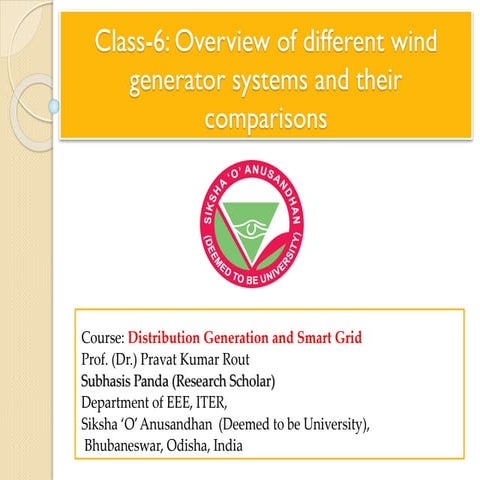 Class-6: Overview of different wind generator systems and their comparisons

SIKSHA 'O' ANUSANDHAN
(DEEMED TO BE UNIVERSITY)

Course: Distribution Generation and Smart Grid
Prof. (Dr.) Pravat Kumar Rout
Subhasis Panda (Research Scholar)
Department of EEE, ITER,
Siksha 'O' Anusandhan (Deemed to be University),
Bhubaneswar, Odisha, India